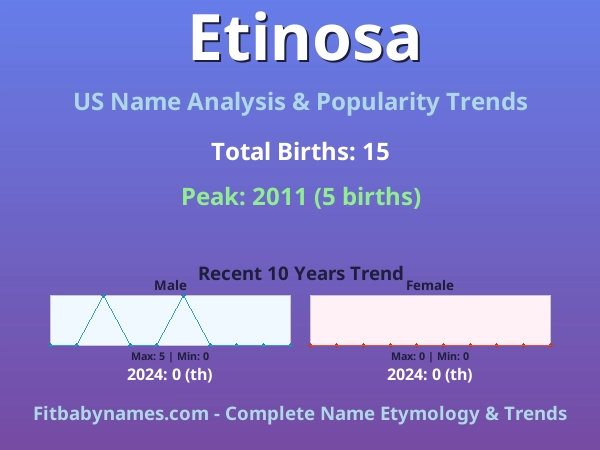 Etinosa

US Name Analysis & Popularity Trends

Total Births: 15

Peak: 2011 (5 births)

Recent 10 Years Trend

Male

Max: 5 | Min: 0

2024: 0 (th)

Female

Max: 0 | Min: 0

2024: 0 (th)

Fitbabynames.com - Complete Name Etymology & Trends